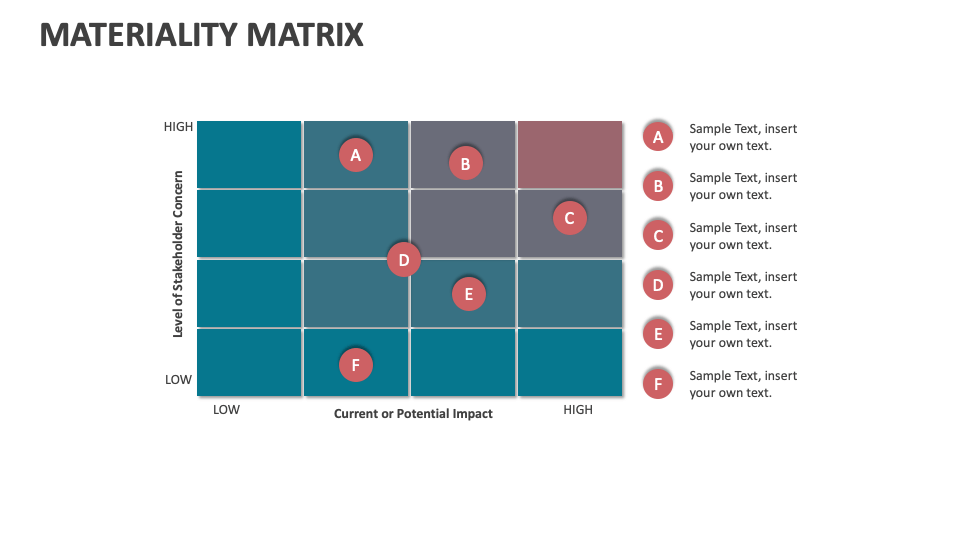 MATERIALITY MATRIX

HIGH

Level of Stakeholder Concern

LOW

A

B

C

D

E

F

LOW

Current or Potential Impact

HIGH

A Sample Text, insert your own text.

B Sample Text, insert your own text.

C Sample Text, insert your own text.

D Sample Text, insert your own text.

E Sample Text, insert your own text.

F Sample Text, insert your own text.